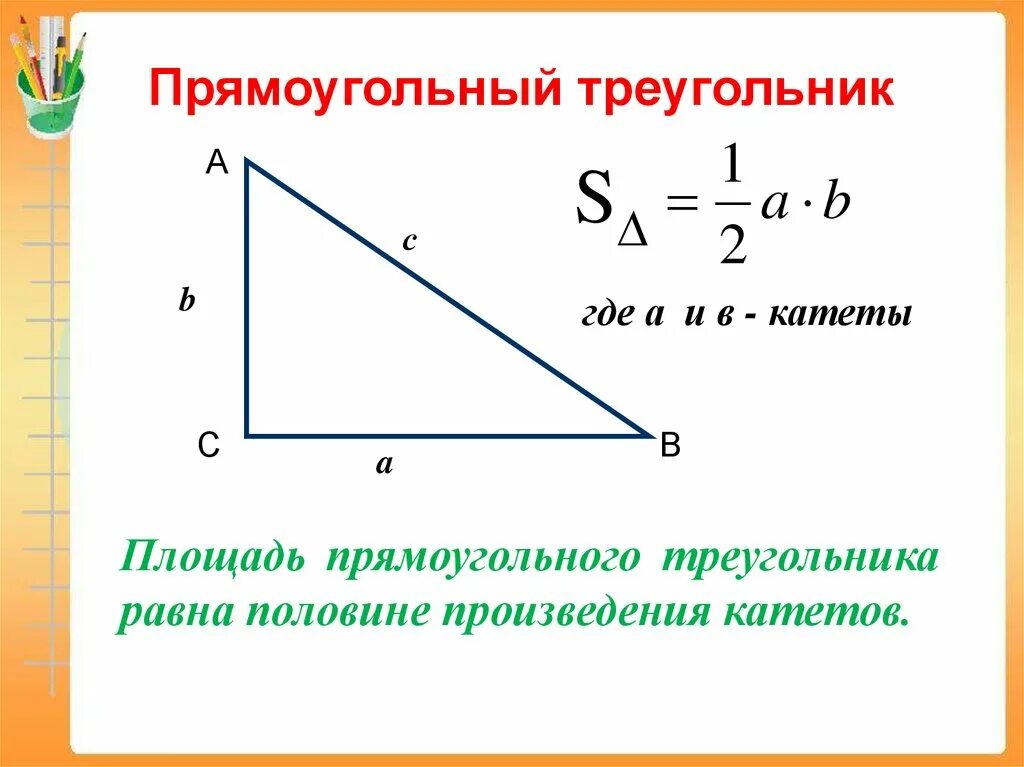 Прямоугольный треугольник

A

c

b

C

a

B

$S_{\Delta} = \frac{1}{2} a \cdot b$

где а и в - катеты

Площадь прямоугольного треугольника равна половине произведения катетов.